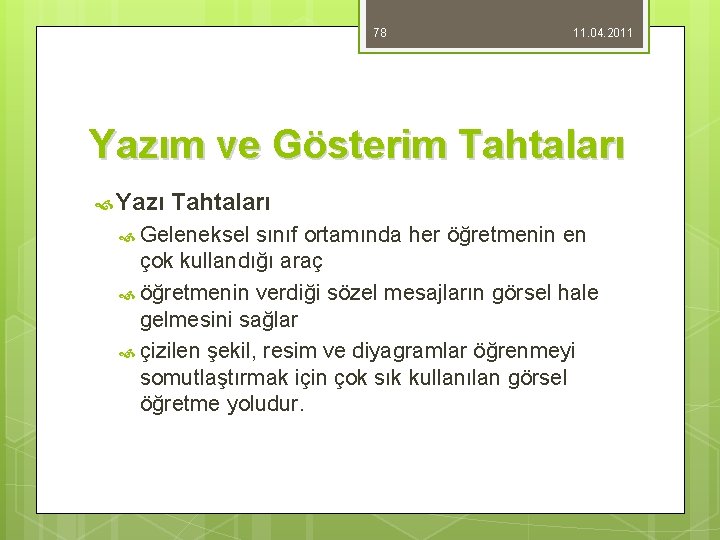 78 11.04.2011

Yazım ve Gösterim Tahtaları

Yazı Tahtaları

Geleneksel sınıf ortamında her öğretmenin en çok kullandığı araç

öğretmenin verdiği sözel mesajların görsel hale gelmesini sağlar

çizilen şekil, resim ve diyagramlar öğrenmeyi somutlaştırmak için çok sık kullanılan görsel öğretme yoludur.